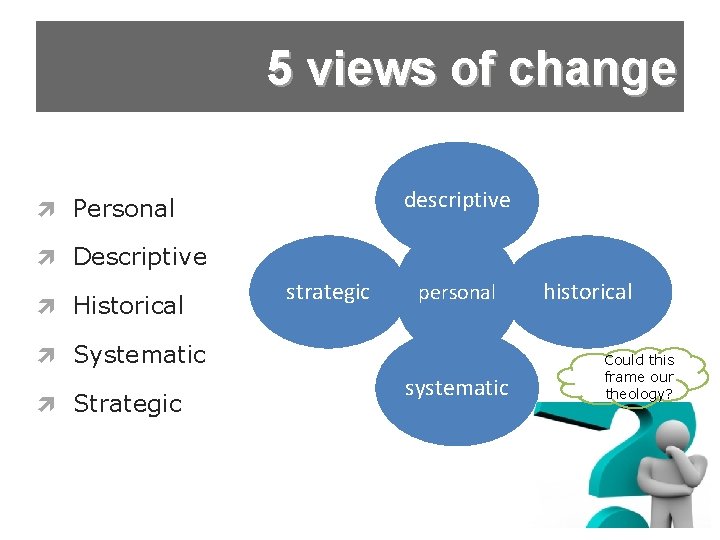 5 views of change

Personal
Descriptive
Historical
Systematic
Strategic

descriptive

strategic

personal

historical

systematic

Could this frame our theology?